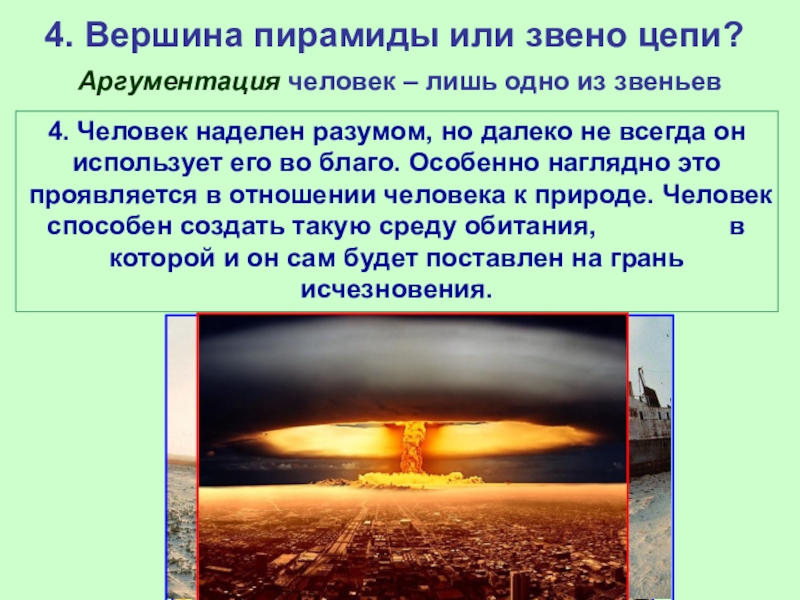 4. Вершина пирамиды или звено цепи?

Аргументация человек – лишь одно из звеньев

4. Человек наделен разумом, но далеко не всегда он использует его во благо. Особенно наглядно это проявляется в отношении человека к природе. Человек способен создать такую среду обитания, в которой и он сам будет поставлен на грань исчезновения.